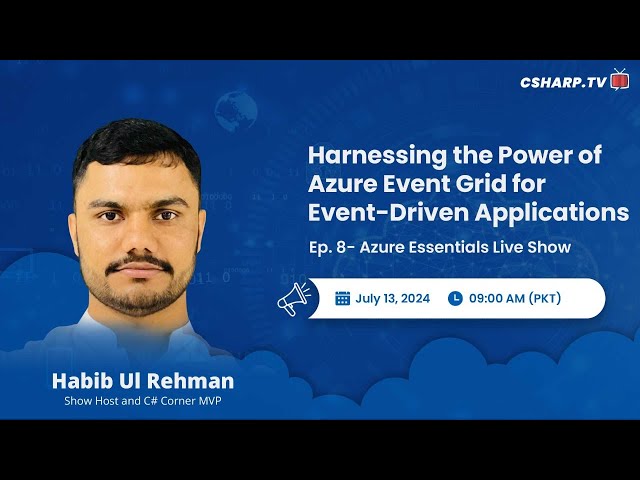 CSHARP.TV

Harnessing the Power of Azure Event Grid for Event-Driven Applications

Ep. 8- Azure Essentials Live Show

July 13, 2024 09:00 AM (PKT)

Habib Ul Rehman
Show Host and C# Corner MVP